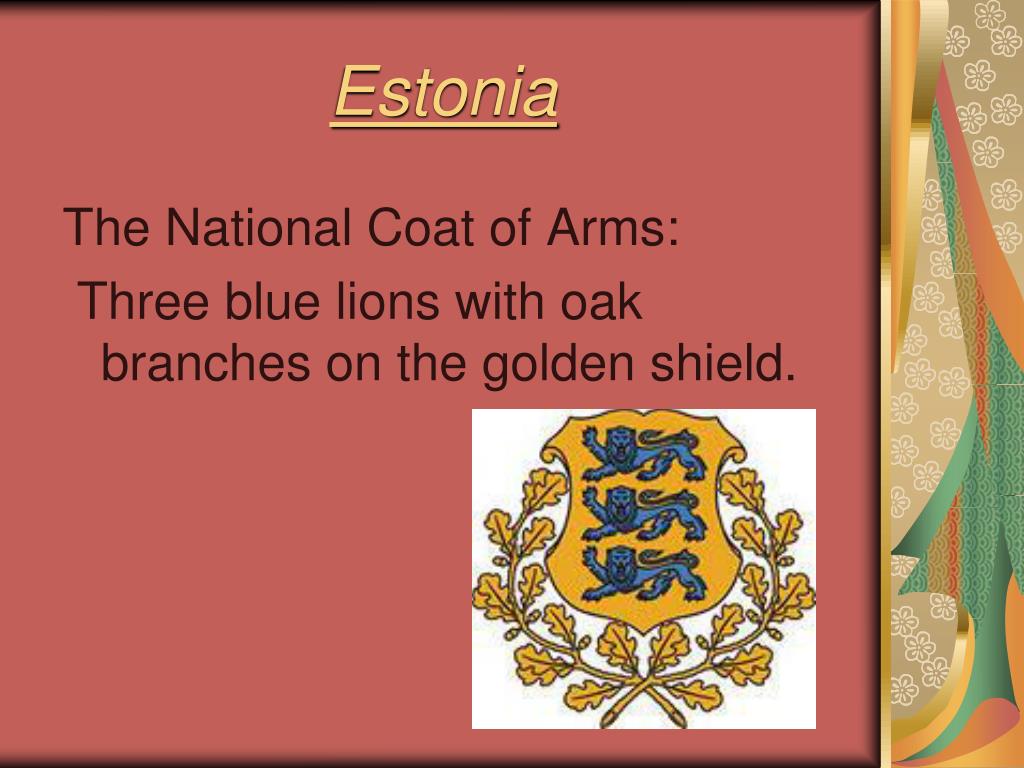 Estonia

The National Coat of Arms:

Three blue lions with oak branches on the golden shield.